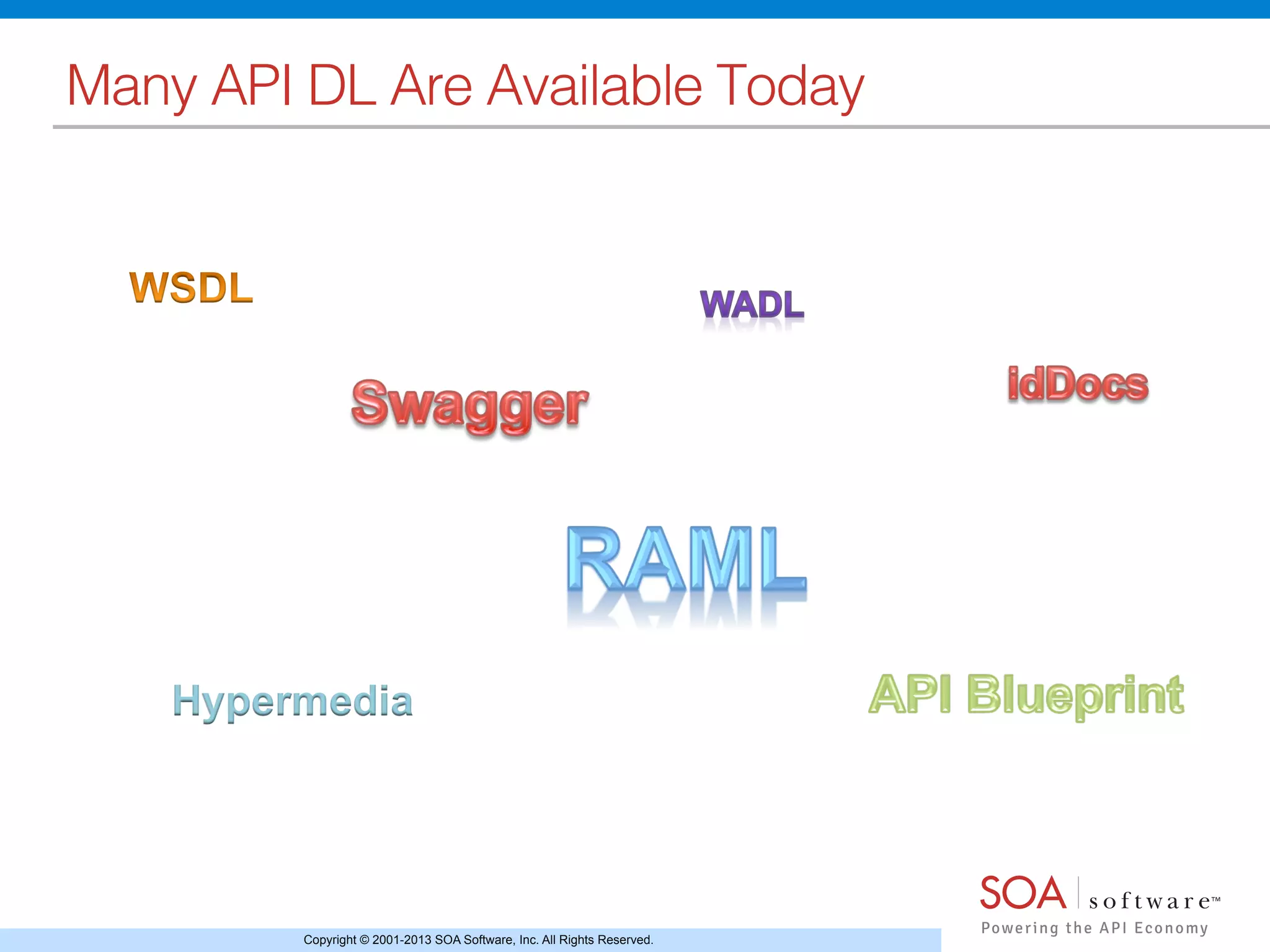 Many API DL Are Available Today

WSDL

WADL

Swagger

idDocs

RAML

Hypermedia

API Blueprint

SOA software™
Powering the API Economy

Copyright © 2001-2013 SOA Software, Inc. All Rights Reserved.